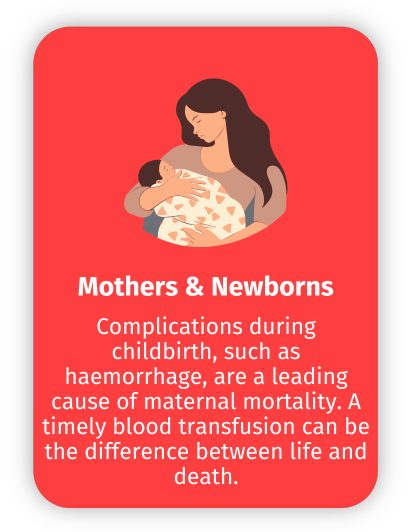 Mothers & Newborns

Complications during childbirth, such as haemorrhage, are a leading cause of maternal mortality. A timely blood transfusion can be the difference between life and death.